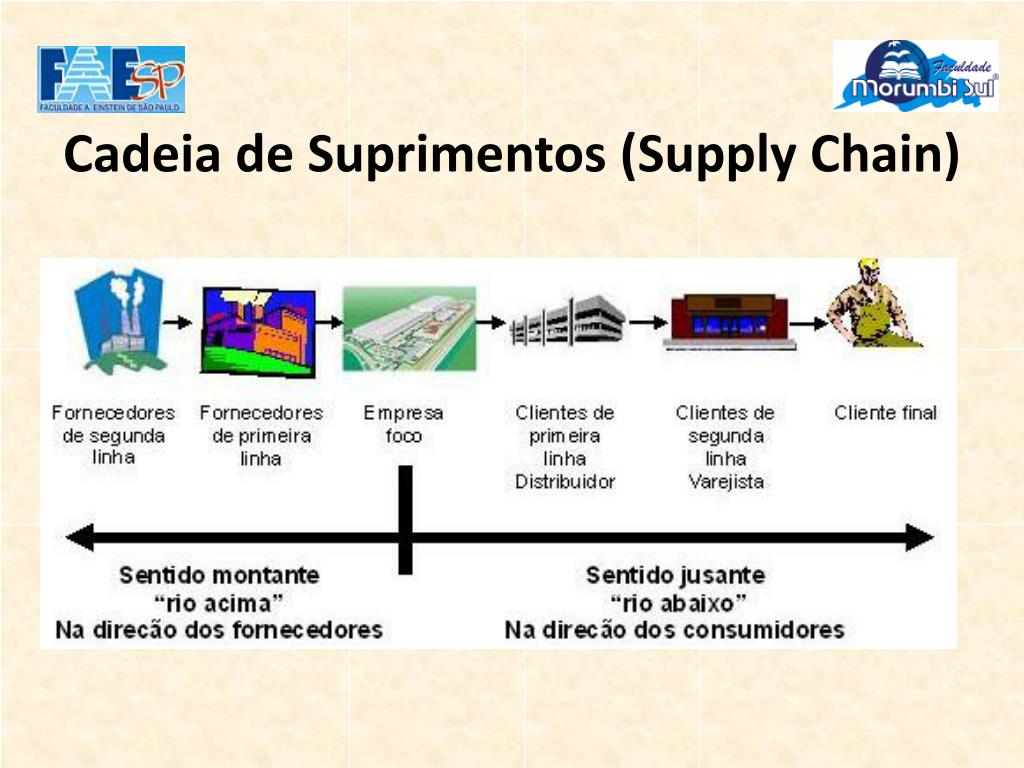 FAESP
FACULDADE A. EINSTEIN DE SÃO PAULO

Faculdade
Morumbi Sul

Cadeia de Suprimentos (Supply Chain)

Fornecedores de segunda linha

Fornecedores de primeira linha

Empresa foco

Clientes de primeira linha Distribuidor

Clientes de segunda linha Varejista

Cliente final

Sentido montante
"rio acima"
Na direcão dos fornecedores

Sentido jusante
"rio abaixo"
Na direcão dos consumidores